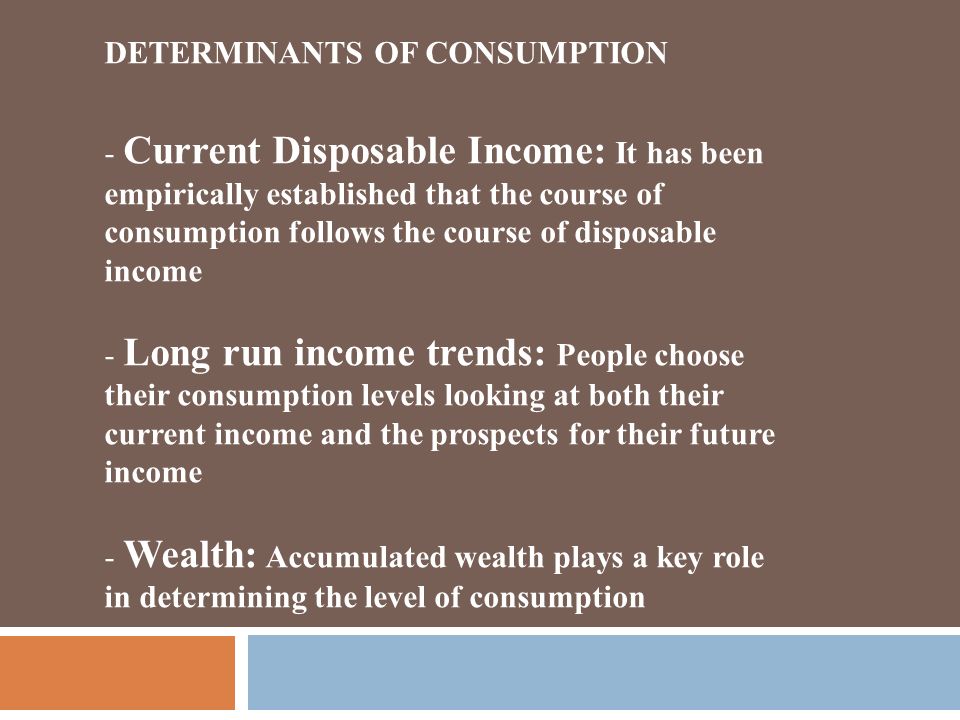 DETERMINANTS OF CONSUMPTION

- Current Disposable Income: It has been empirically established that the course of consumption follows the course of disposable income

- Long run income trends: People choose their consumption levels looking at both their current income and the prospects for their future income

- Wealth: Accumulated wealth plays a key role in determining the level of consumption